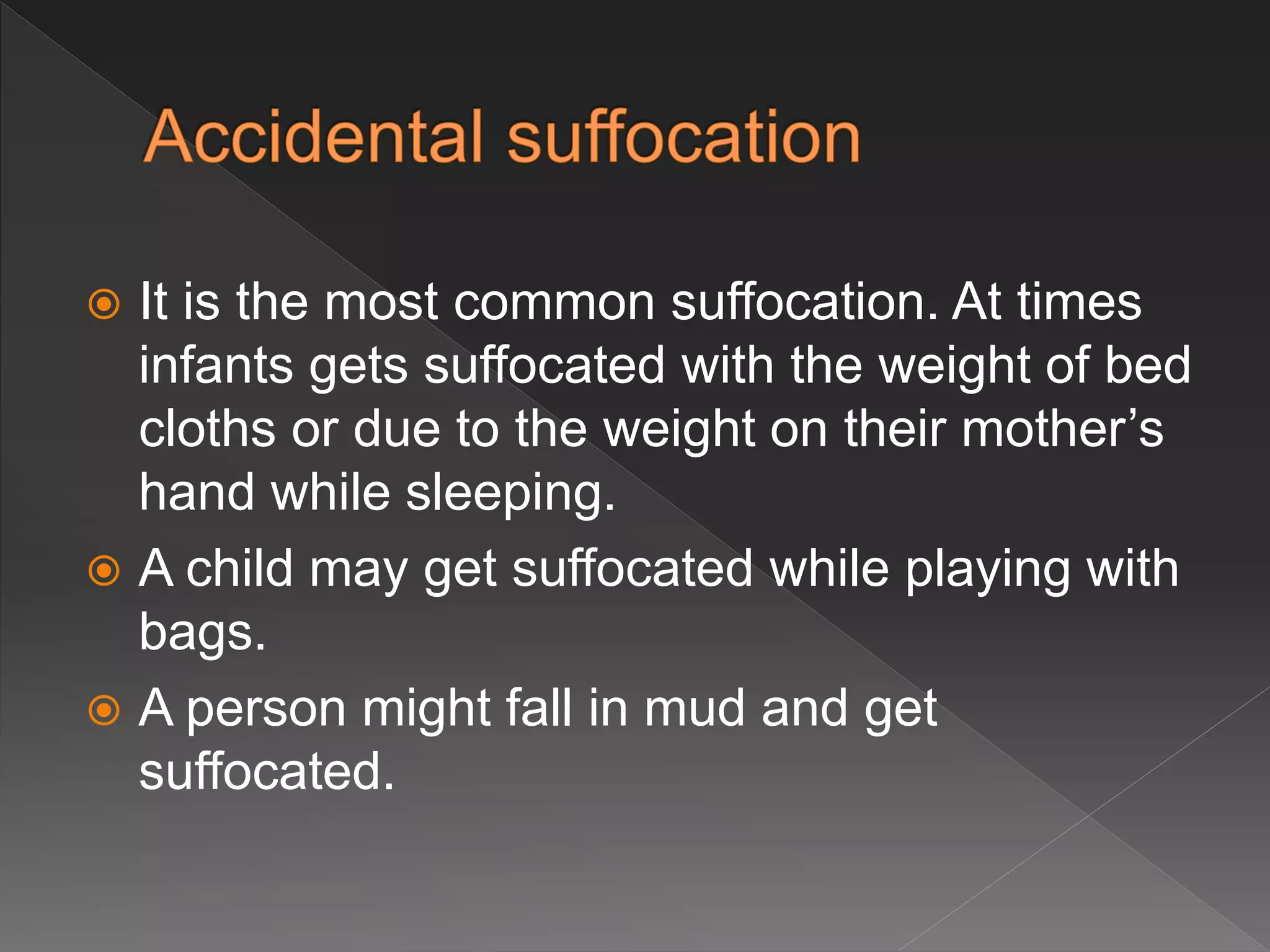 Accidental suffocation

It is the most common suffocation. At times infants gets suffocated with the weight of bed cloths or due to the weight on their mother’s hand while sleeping.

A child may get suffocated while playing with bags.

A person might fall in mud and get suffocated.